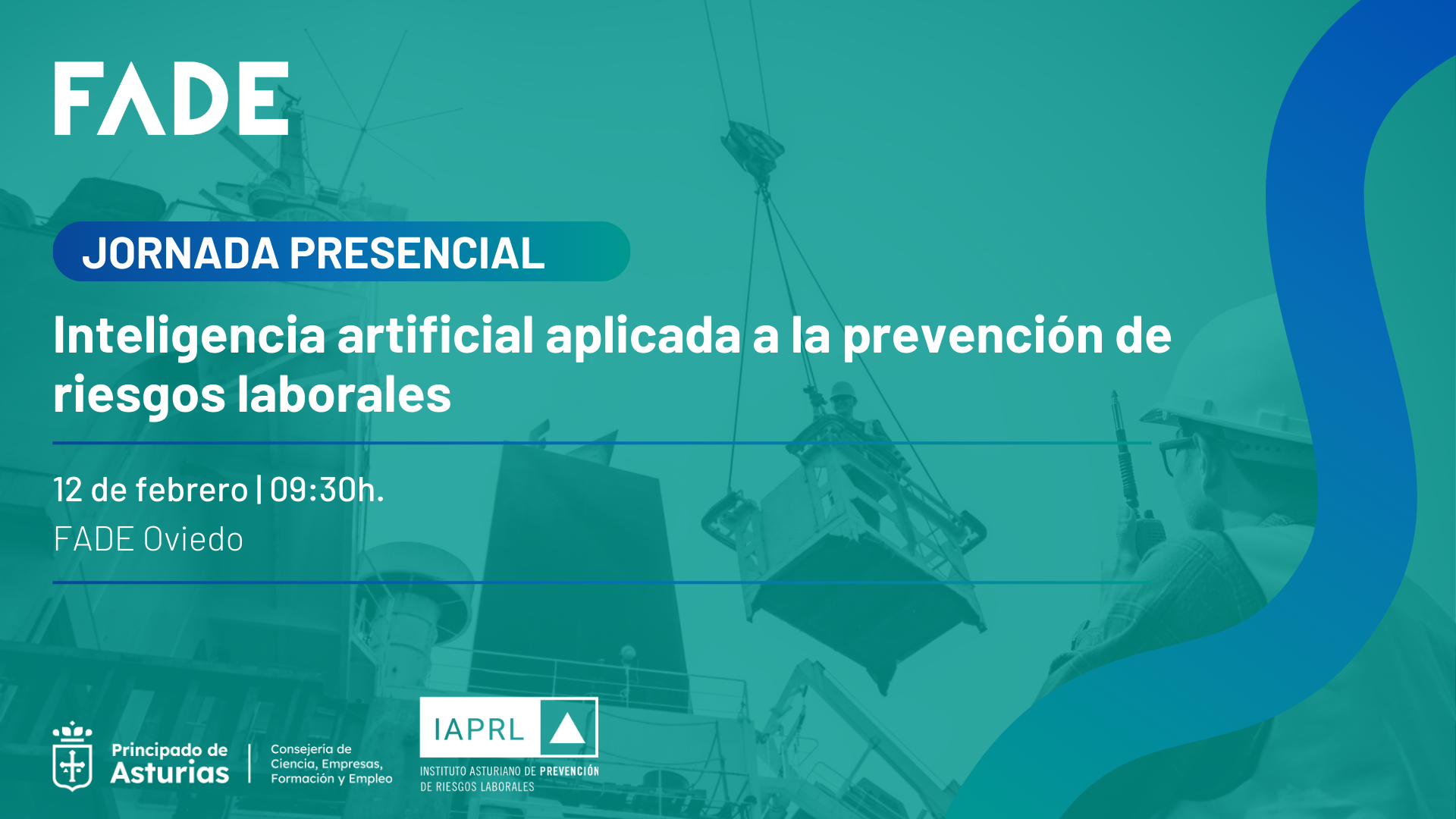 FADE

JORNADA PRESENCIAL

Inteligencia artificial aplicada a la prevención de riesgos laborales

12 de febrero | 09:30h.

FADE Oviedo

Principado de Asturias

Consejería de Ciencia, Empresas, Formación y Empleo

IAPRL

INSTITUTO ASTURIANO DE PREVENCIÓN DE RIESGOS LABORALES